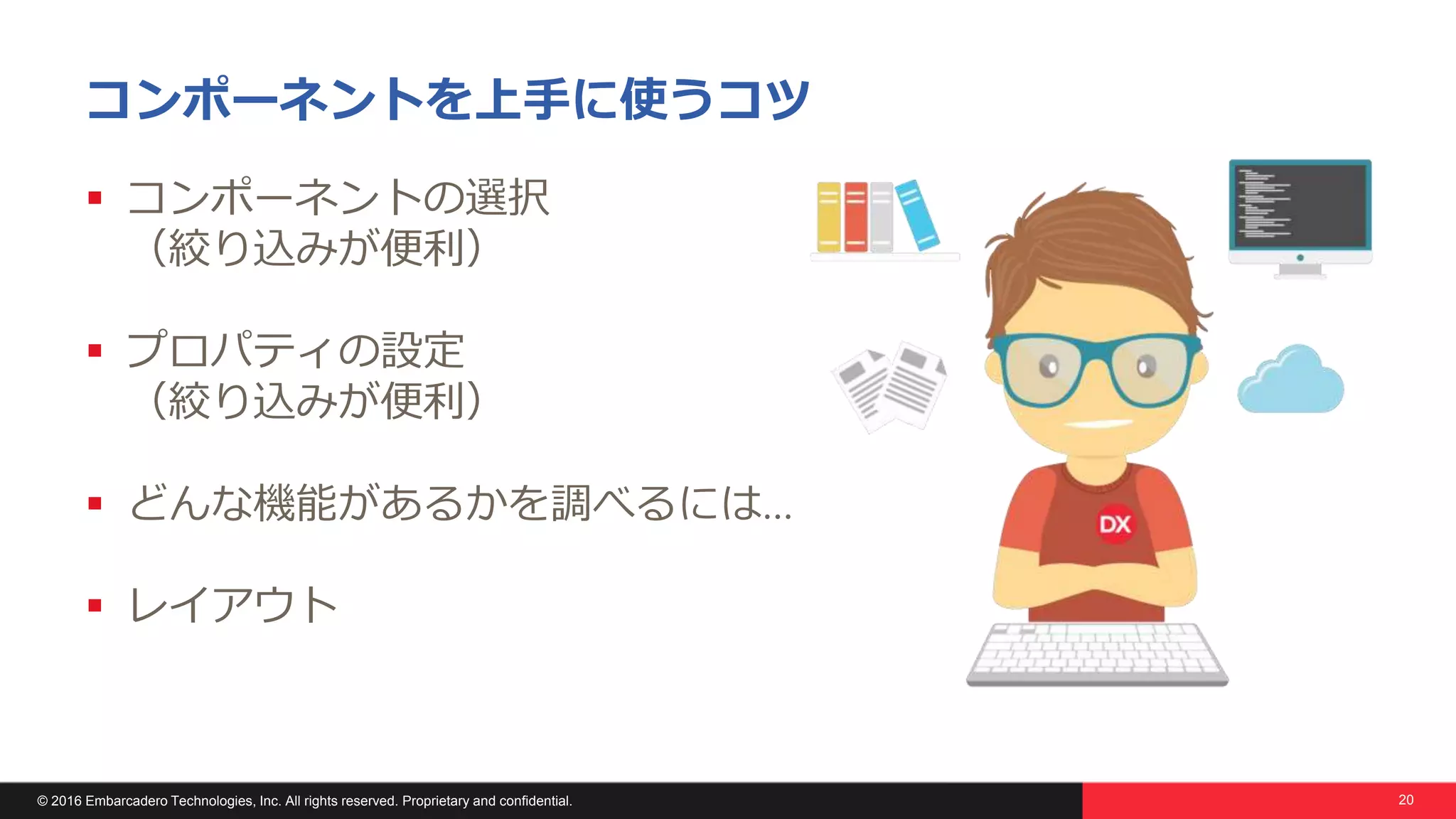 コンポーネントを上手に使うコツ

▪ コンポーネントの選択
（絞り込みが便利）

▪ プロパティの設定
（絞り込みが便利）

▪ どんな機能があるかを調べるには…

▪ レイアウト

DX

© 2016 Embarcadero Technologies, Inc. All rights reserved. Proprietary and confidential.

20